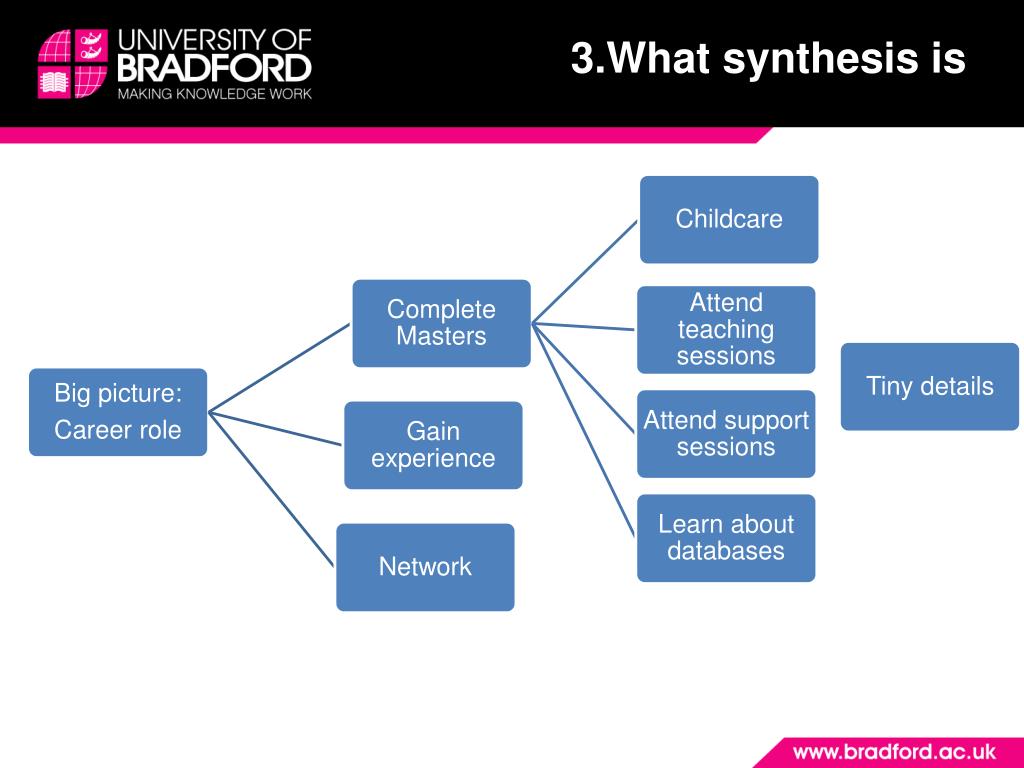 UNIVERSITY OF BRADFORD
MAKING KNOWLEDGE WORK

3.What synthesis is

Big picture: Career role

Complete Masters

Gain experience

Network

Childcare

Attend teaching sessions

Attend support sessions

Learn about databases

Tiny details

www.bradford.ac.uk